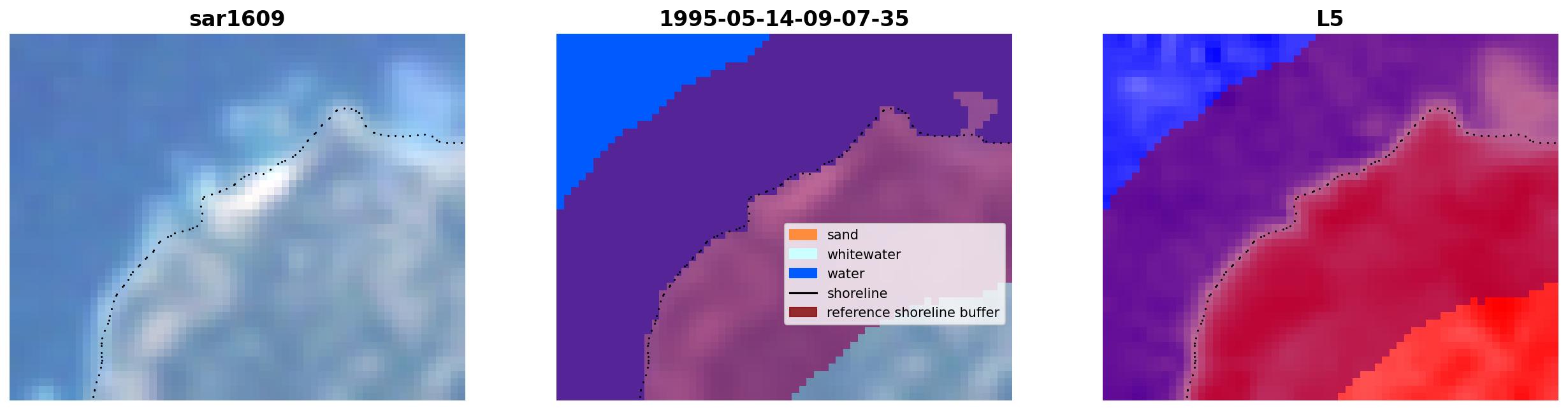 sar1609

1995-05-14-09-07-35

sand
whitewater
water
shoreline
reference shoreline buffer

L5